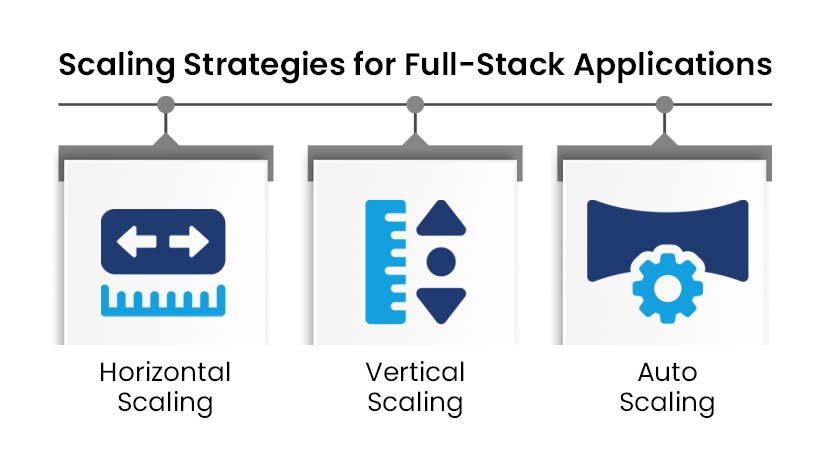 Scaling Strategies for Full-Stack Applications

Horizontal Scaling

Vertical Scaling

Auto Scaling